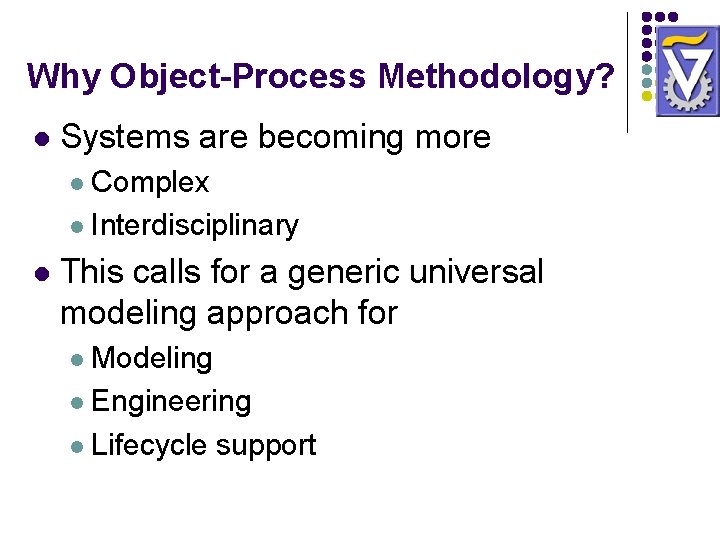 Why Object-Process Methodology?

- Systems are becoming more
  - Complex
  - Interdisciplinary
- This calls for a generic universal modeling approach for
  - Modeling
  - Engineering
  - Lifecycle support